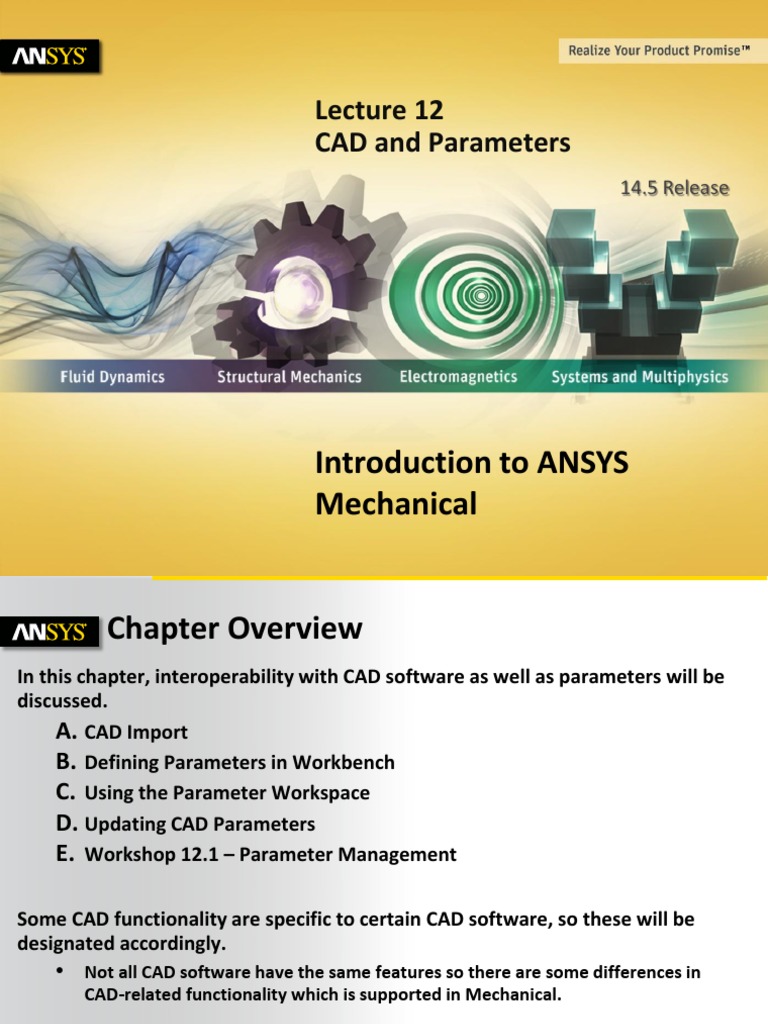 ANSYS

Realize Your Product Promise™

Lecture 12
CAD and Parameters

14.5 Release

Fluid Dynamics Structural Mechanics Electromagnetics Systems and Multiphysics

Introduction to ANSYS Mechanical

ANSYS Chapter Overview

In this chapter, interoperability with CAD software as well as parameters will be discussed.

A. CAD Import
B. Defining Parameters in Workbench
C. Using the Parameter Workspace
D. Updating CAD Parameters
E. Workshop 12.1 – Parameter Management

Some CAD functionality are specific to certain CAD software, so these will be designated accordingly.

• Not all CAD software have the same features so there are some differences in CAD-related functionality which is supported in Mechanical.